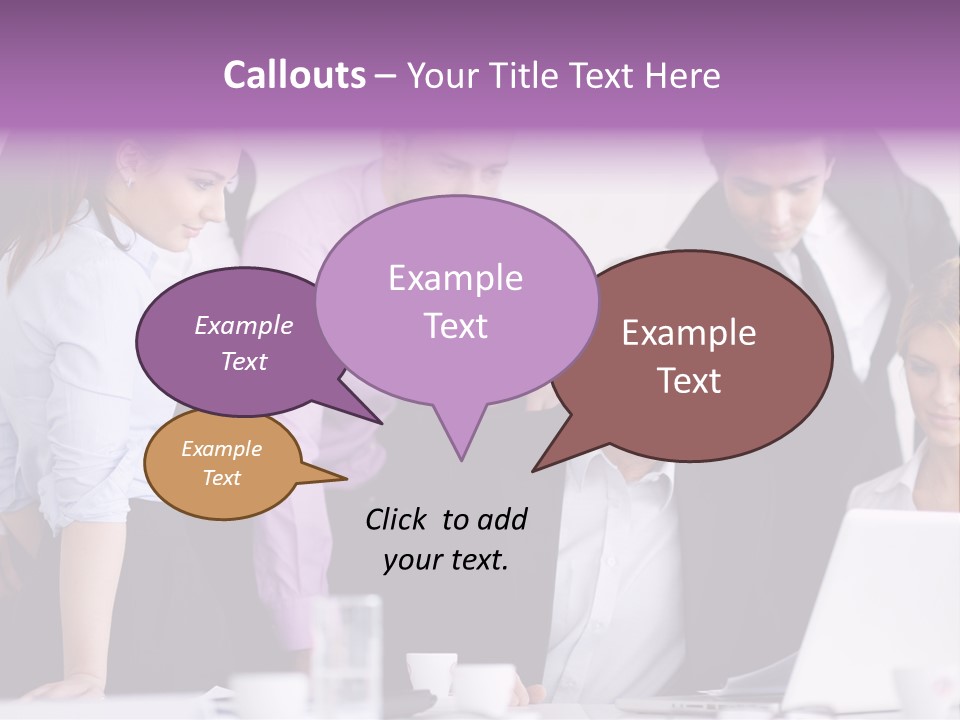 Callouts – Your Title Text Here

Example Text

Example Text

Example Text

Example Text

Click to add your text.